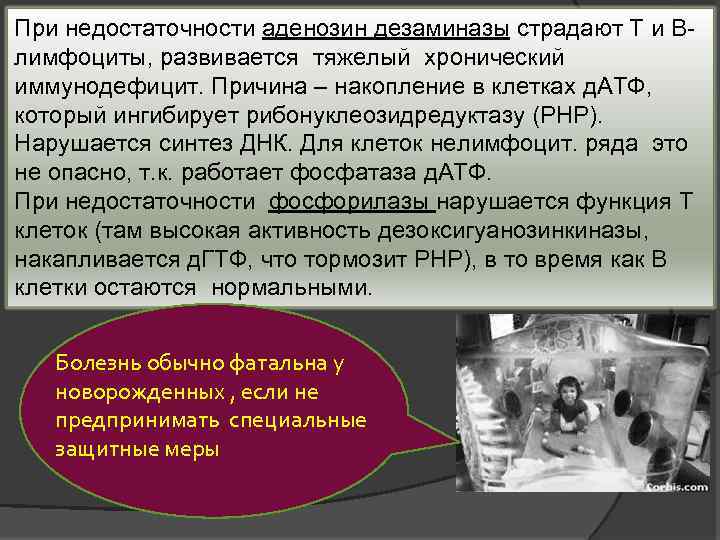 При недостаточности аденозин дезаминазы страдают Т и В-лимфоциты, развивается тяжелый хронический иммунодефицит. Причина – накопление в клетках дАТФ, который ингибирует рибонуклеозидредуктазу (РНР). Нарушается синтез ДНК. Для клеток нелимфоцит. ряда это не опасно, т.к. работает фосфатаза дАТФ.
При недостаточности фосфорилазы нарушается функция Т клеток (там высокая активность дезоксигуанозинкиназы, накапливается дГТФ, что тормозит РНР), в то время как В клетки остаются нормальными.

Болезнь обычно фатальна у новорожденных , если не предпринимать специальные защитные меры

Corbis.com